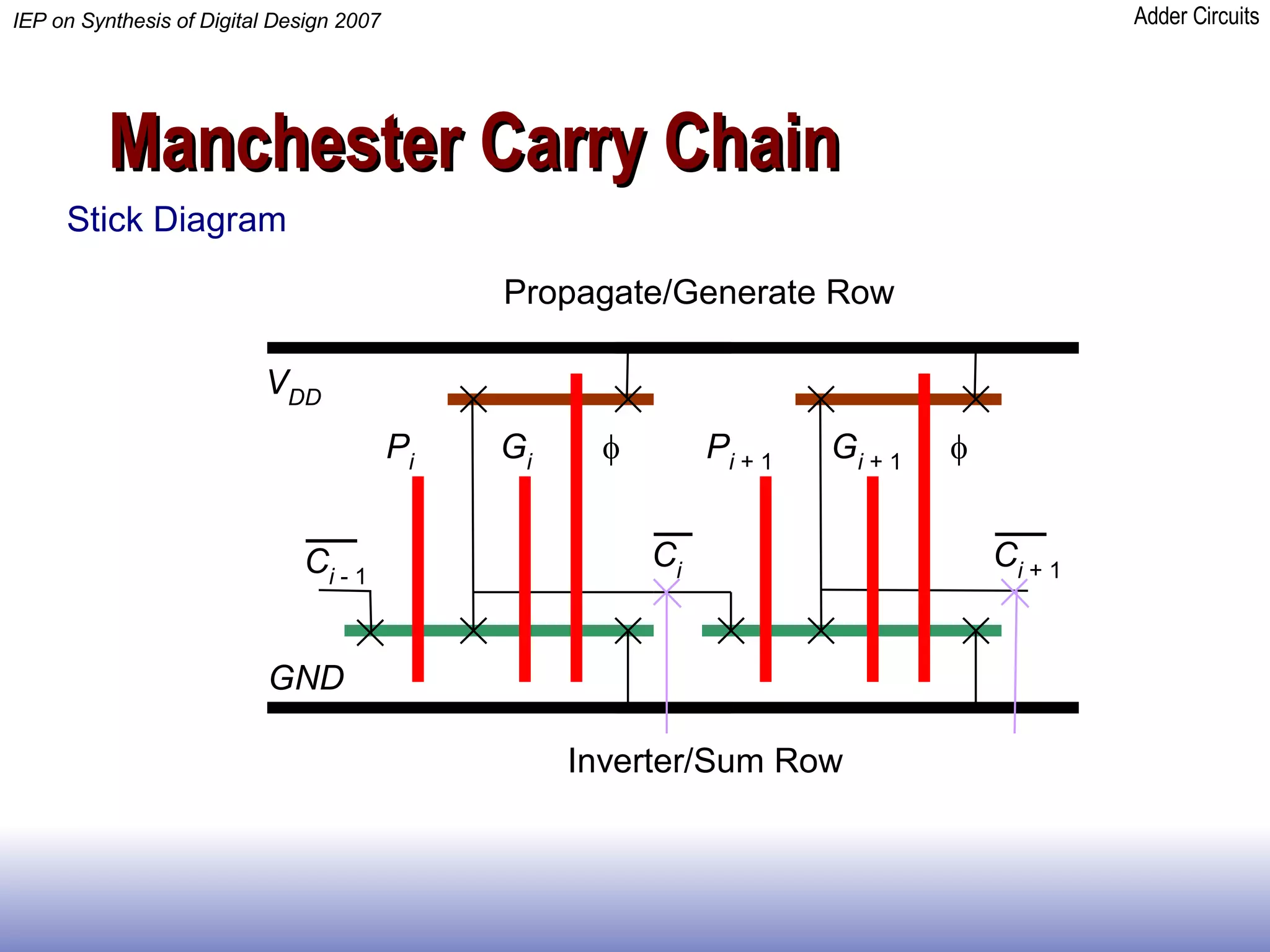 IEP on Synthesis of Digital Design 2007

Adder Circuits

Manchester Carry Chain

Stick Diagram

Propagate/Generate Row

$V_{DD}$

$P_i$

$G_i$

$\phi$

$P_{i+1}$

$G_{i+1}$

$\phi$

$\overline{C_{i-1}}$

$\overline{C_i}$

$\overline{C_{i+1}}$

GND

Inverter/Sum Row